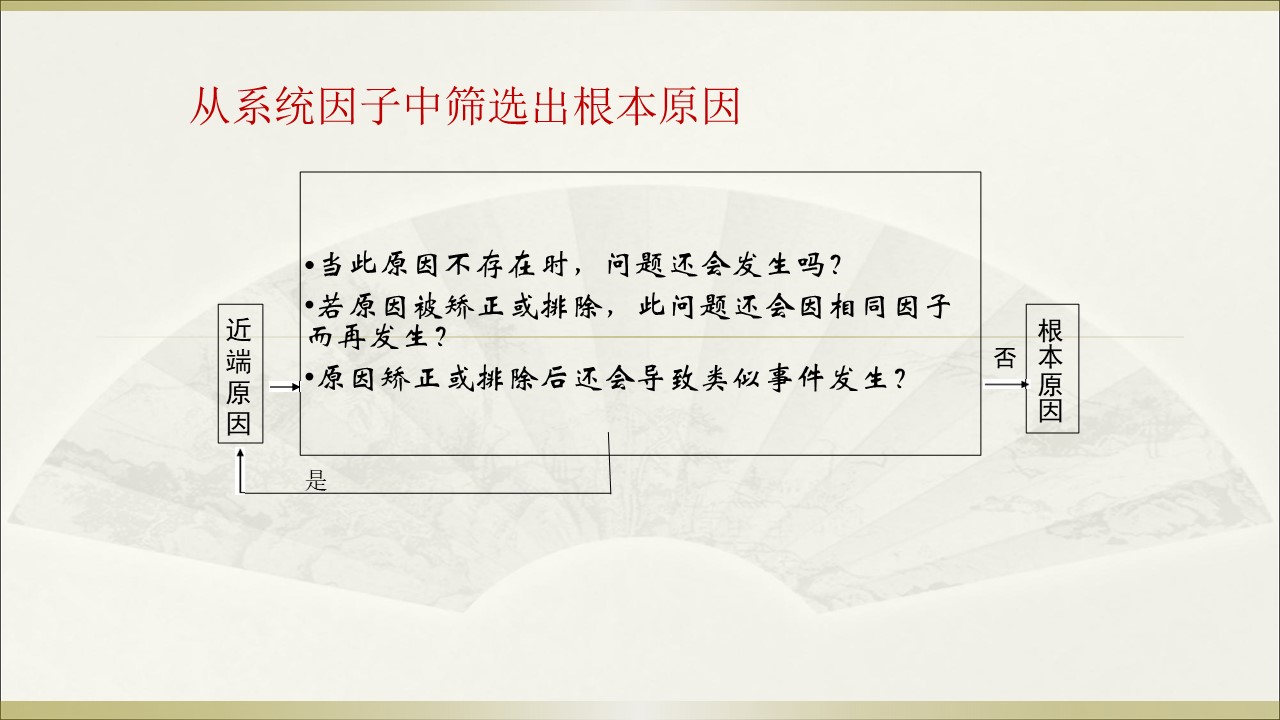 从系统因子中筛选出根本原因

近端原因

•当此原因不存在时，问题还会发生吗？
•若原因被矫正或排除，此问题还会因相同因子而再发生？
•原因矫正或排除后还会导致类似事件发生？

否

根本原因

是